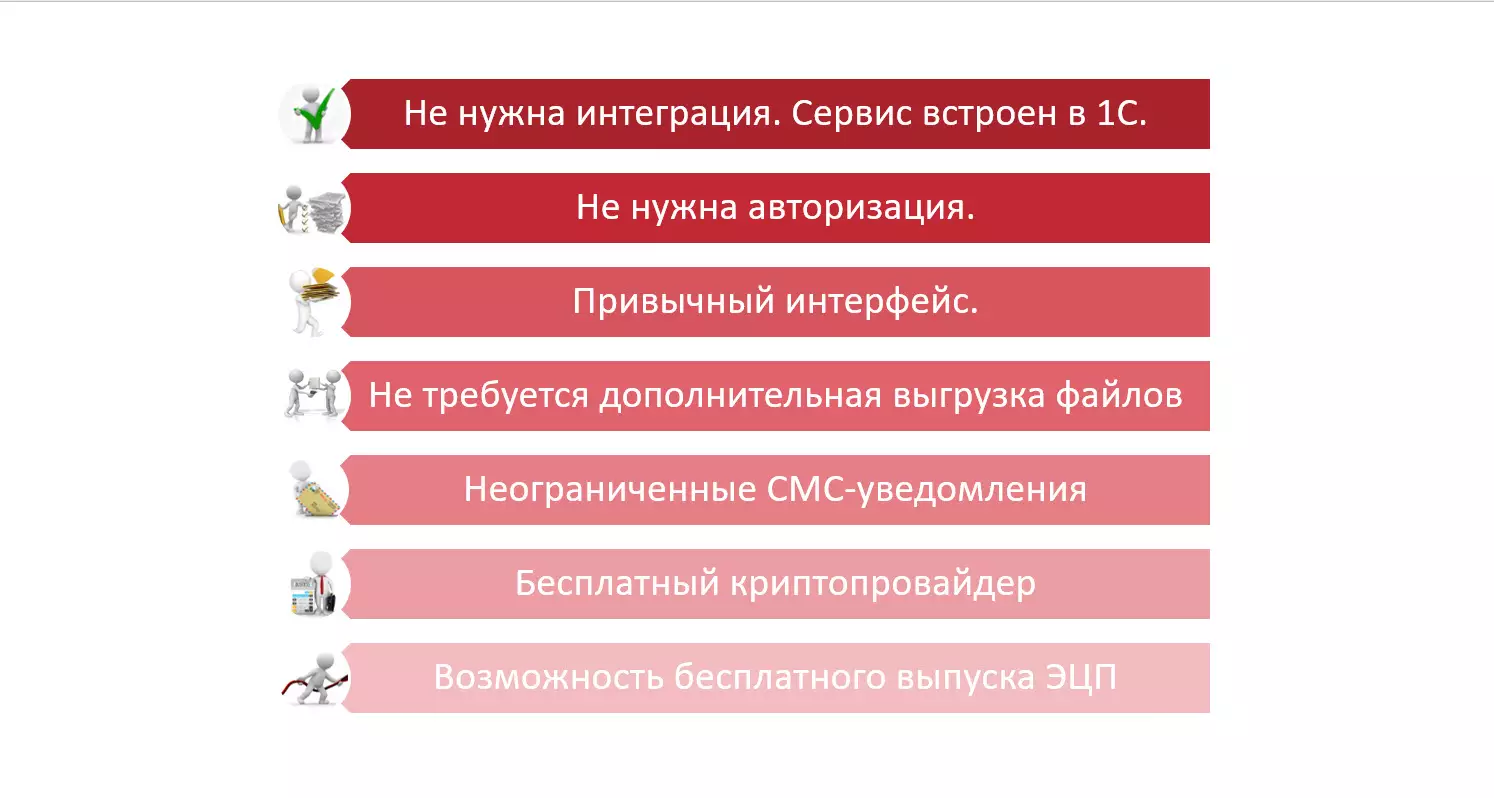 Не нужна интеграция. Сервис встроен в 1С.

Не нужна авторизация.

Привычный интерфейс.

Не требуется дополнительная выгрузка файлов

Неограниченные СМС-уведомления

Бесплатный криптопровайдер

Возможность бесплатного выпуска ЭЦП